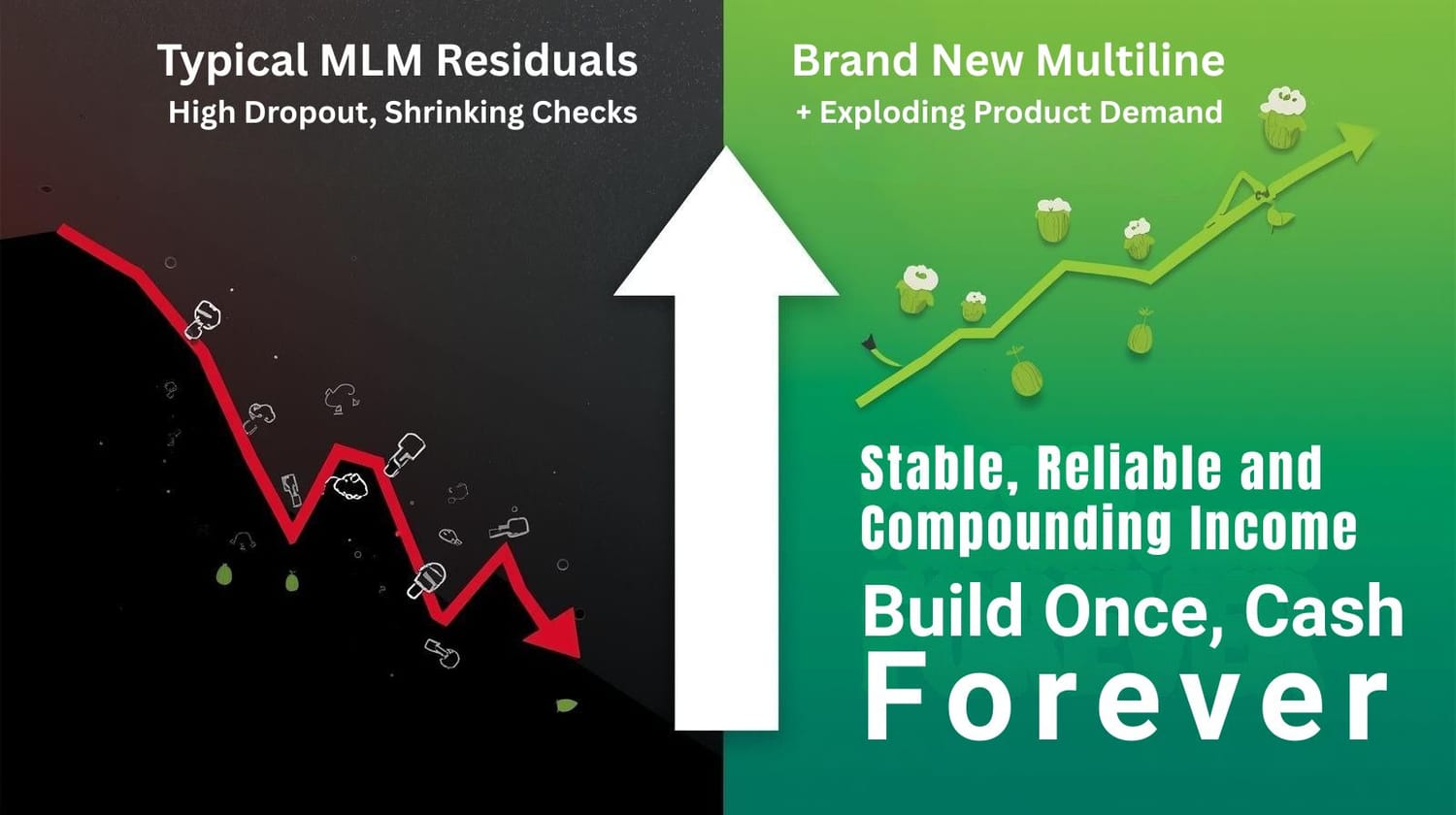 Typical MLM Residuals
High Dropout, Shrinking Checks

Brand New Multiline
+ Exploding Product Demand

Stable, Reliable and Compounding Income

Build Once, Cash Forever